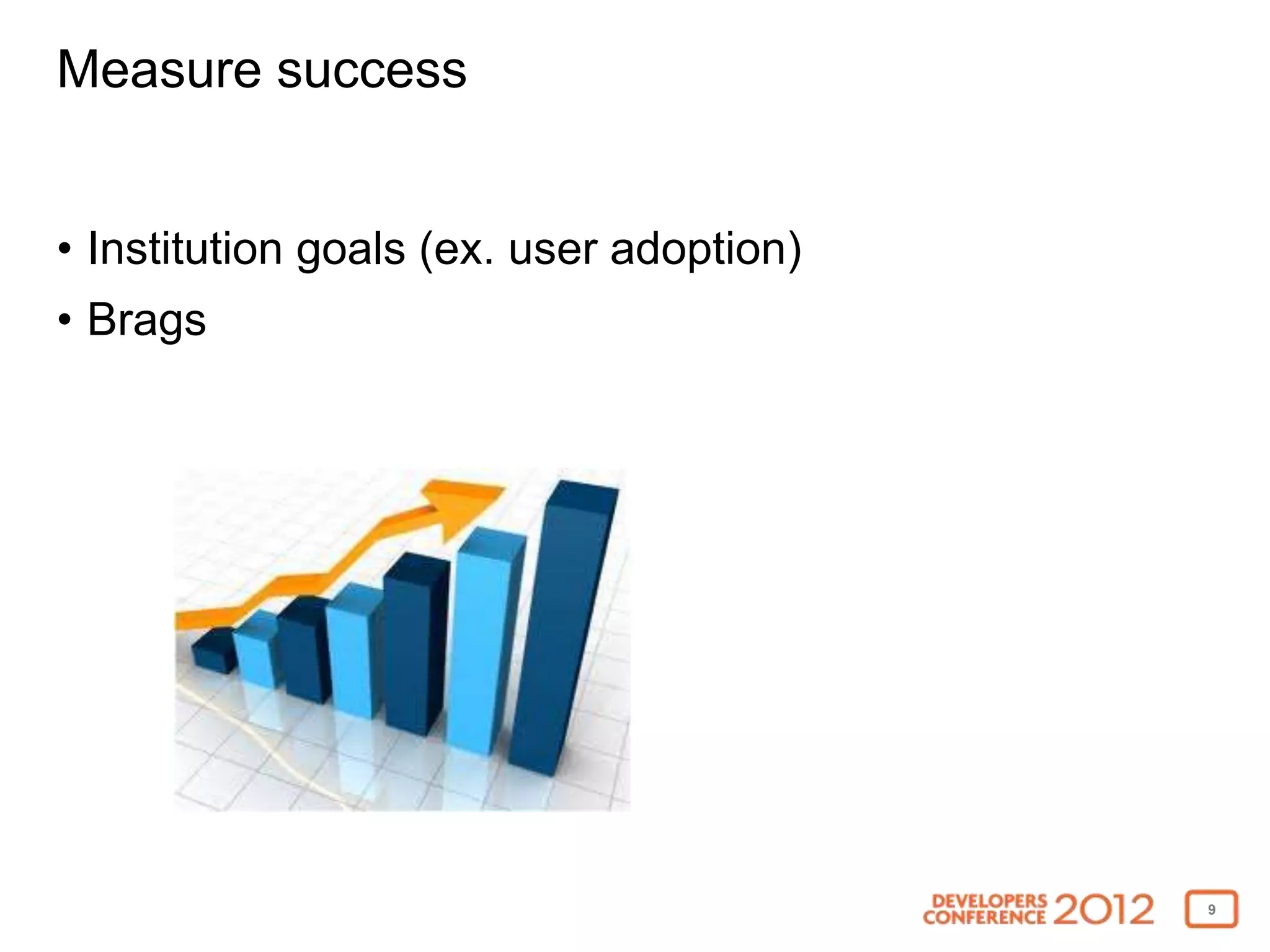 Measure success

• Institution goals (ex. user adoption)
• Brags

DEVELOPERS CONFERENCE 2012

9